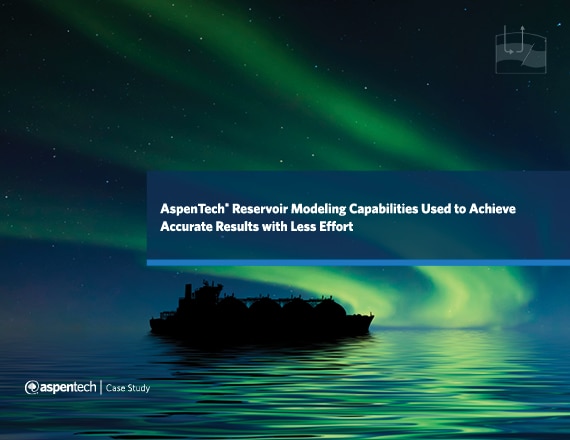 AspenTech® Reservoir Modeling Capabilities Used to Achieve Accurate Results with Less Effort

aspentech | Case Study